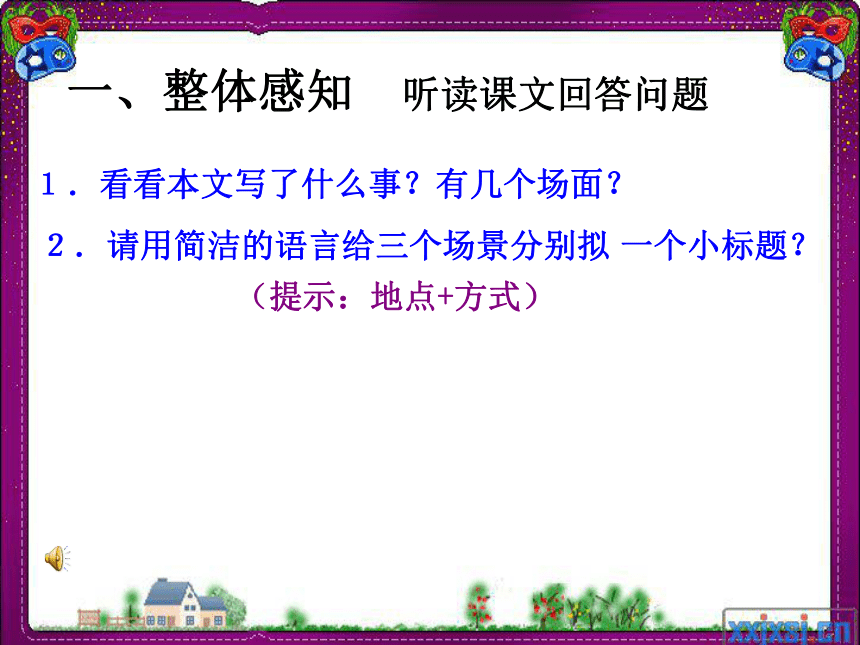 一、整体感知　听读课文回答问题

1．看看本文写了什么事？有几个场面？

2．请用简洁的语言给三个场景分别拟 一个小标题？

（提示：地点+方式）

xxjxsj.cn